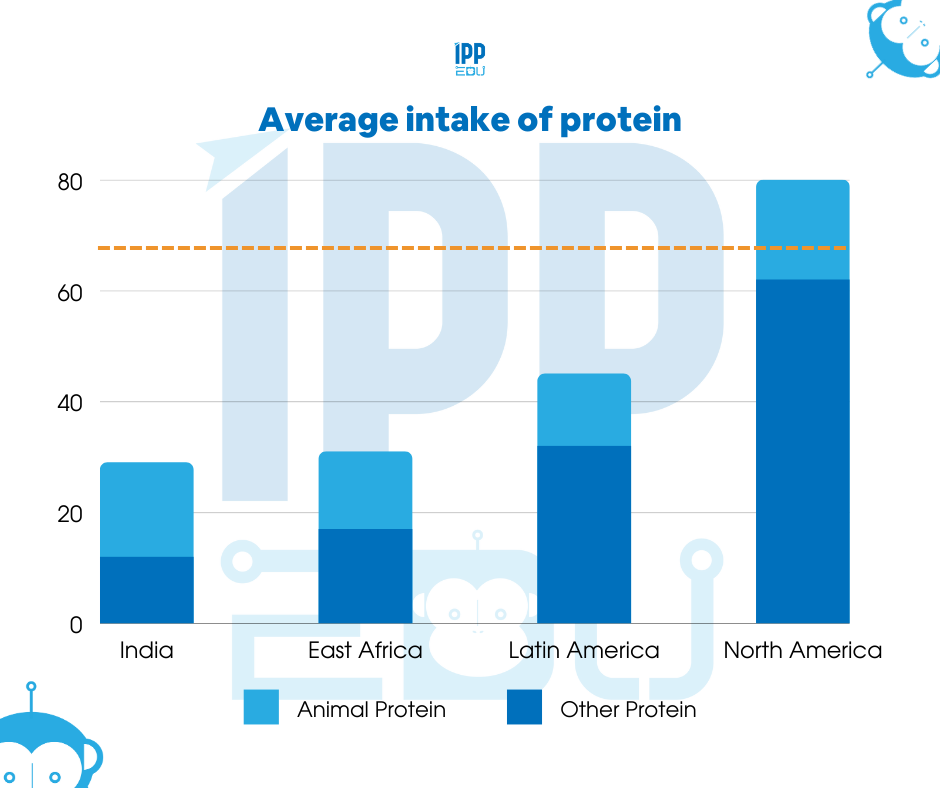 IPP EDU

Average intake of protein

80
60
40
20
0

India
East Africa
Latin America
North America

Animal Protein
Other Protein